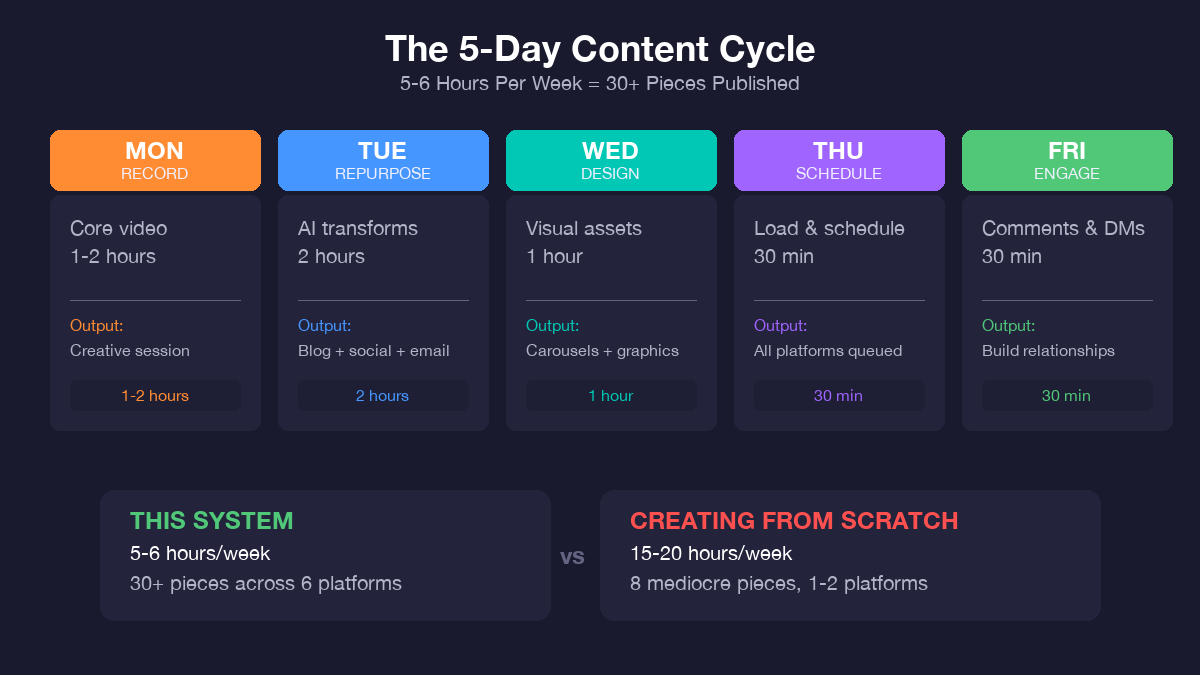 The 5-Day Content Cycle
5-6 Hours Per Week = 30+ Pieces Published

MON
RECORD
Core video
1-2 hours
Output:
Creative session
1-2 hours

TUE
REPURPOSE
AI transforms
2 hours
Output:
Blog + social + email
2 hours

WED
DESIGN
Visual assets
1 hour
Output:
Carousels + graphics
1 hour

THU
SCHEDULE
Load & schedule
30 min
Output:
All platforms queued
30 min

FRI
ENGAGE
Comments & DMs
30 min
Output:
Build relationships
30 min

THIS SYSTEM
5-6 hours/week
30+ pieces across 6 platforms

vs

CREATING FROM SCRATCH
15-20 hours/week
8 mediocre pieces, 1-2 platforms